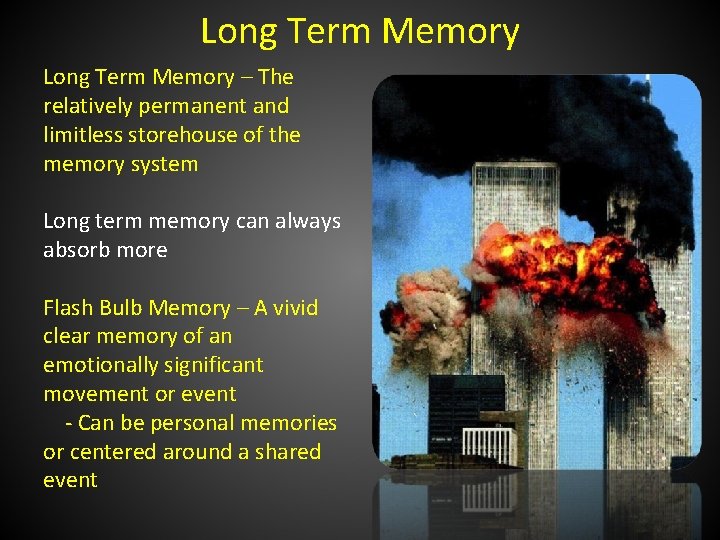 Long Term Memory

Long Term Memory – The relatively permanent and limitless storehouse of the memory system

Long term memory can always absorb more

Flash Bulb Memory – A vivid clear memory of an emotionally significant movement or event
- Can be personal memories or centered around a shared event